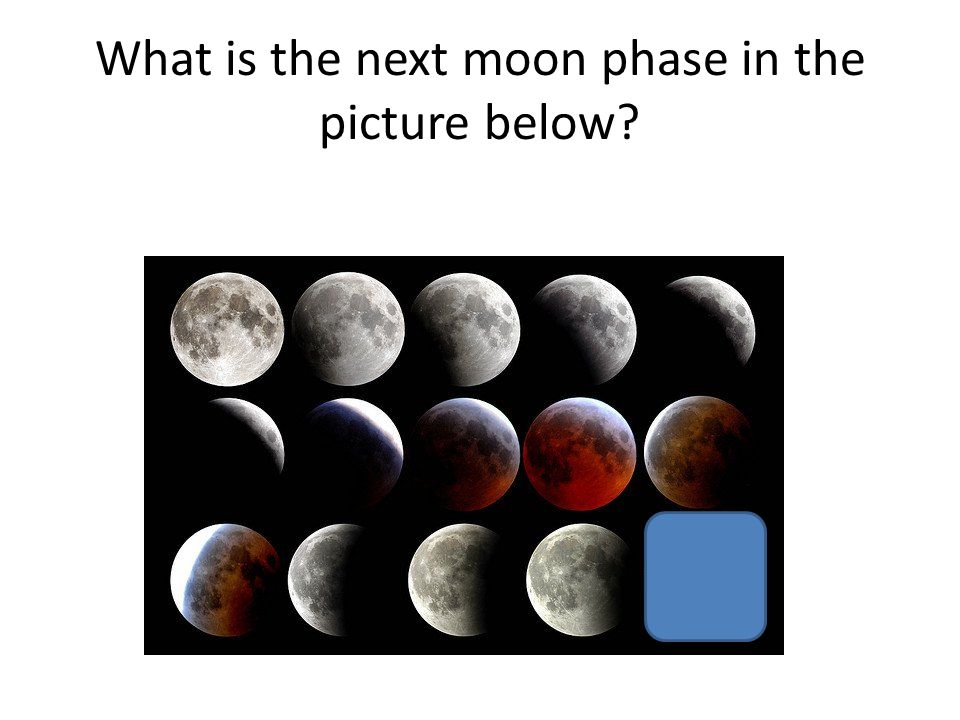 What is the next moon phase in the picture below?